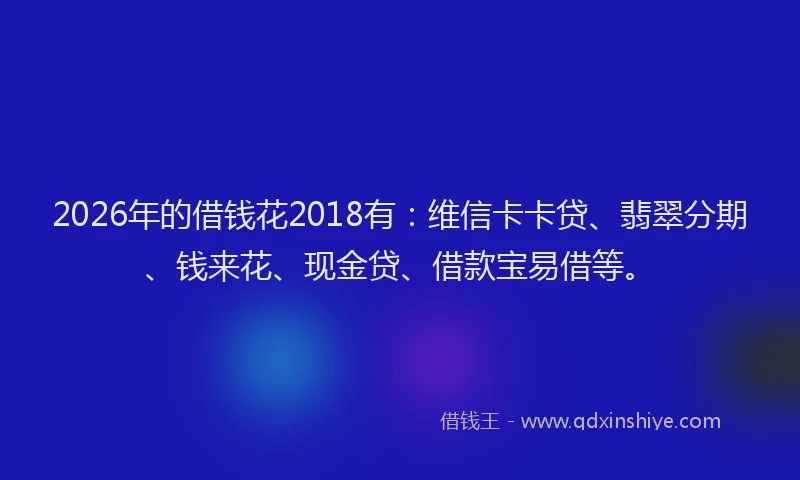 2026年的借钱花2018有：维信卡卡贷、翡翠分期、钱来花、现金贷、借款宝易借等。

借钱王 - www.qdxinshiye.com